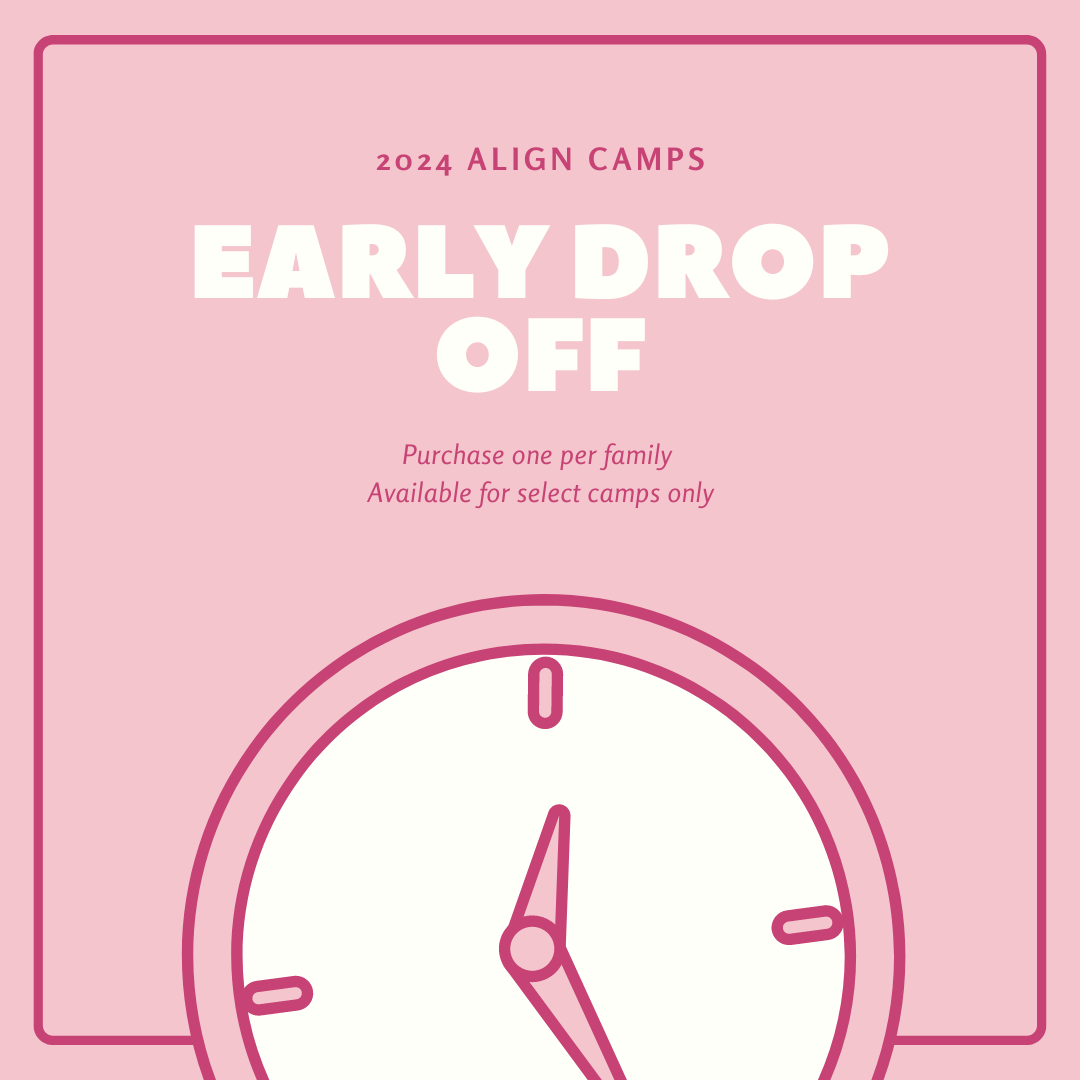 2024 ALIGN CAMPS

EARLY DROP OFF

Purchase one per family
Available for select camps only